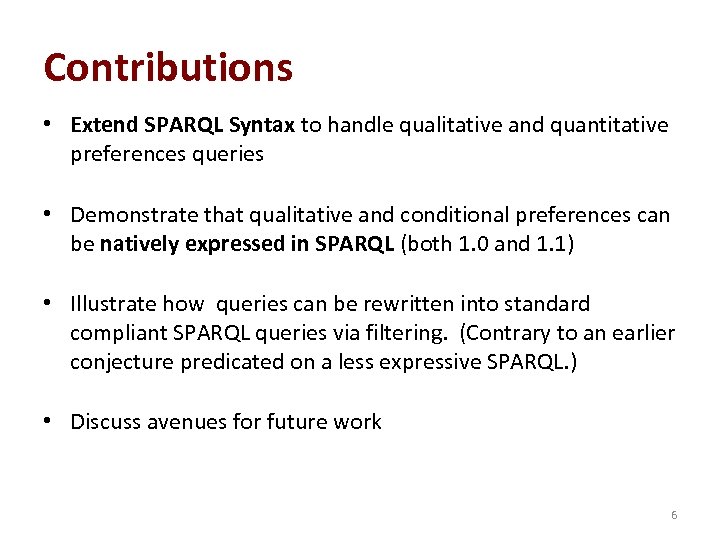 Contributions

• Extend SPARQL Syntax to handle qualitative and quantitative preferences queries

• Demonstrate that qualitative and conditional preferences can be natively expressed in SPARQL (both 1.0 and 1.1)

• Illustrate how queries can be rewritten into standard compliant SPARQL queries via filtering. (Contrary to an earlier conjecture predicated on a less expressive SPARQL.)

• Discuss avenues for future work

6